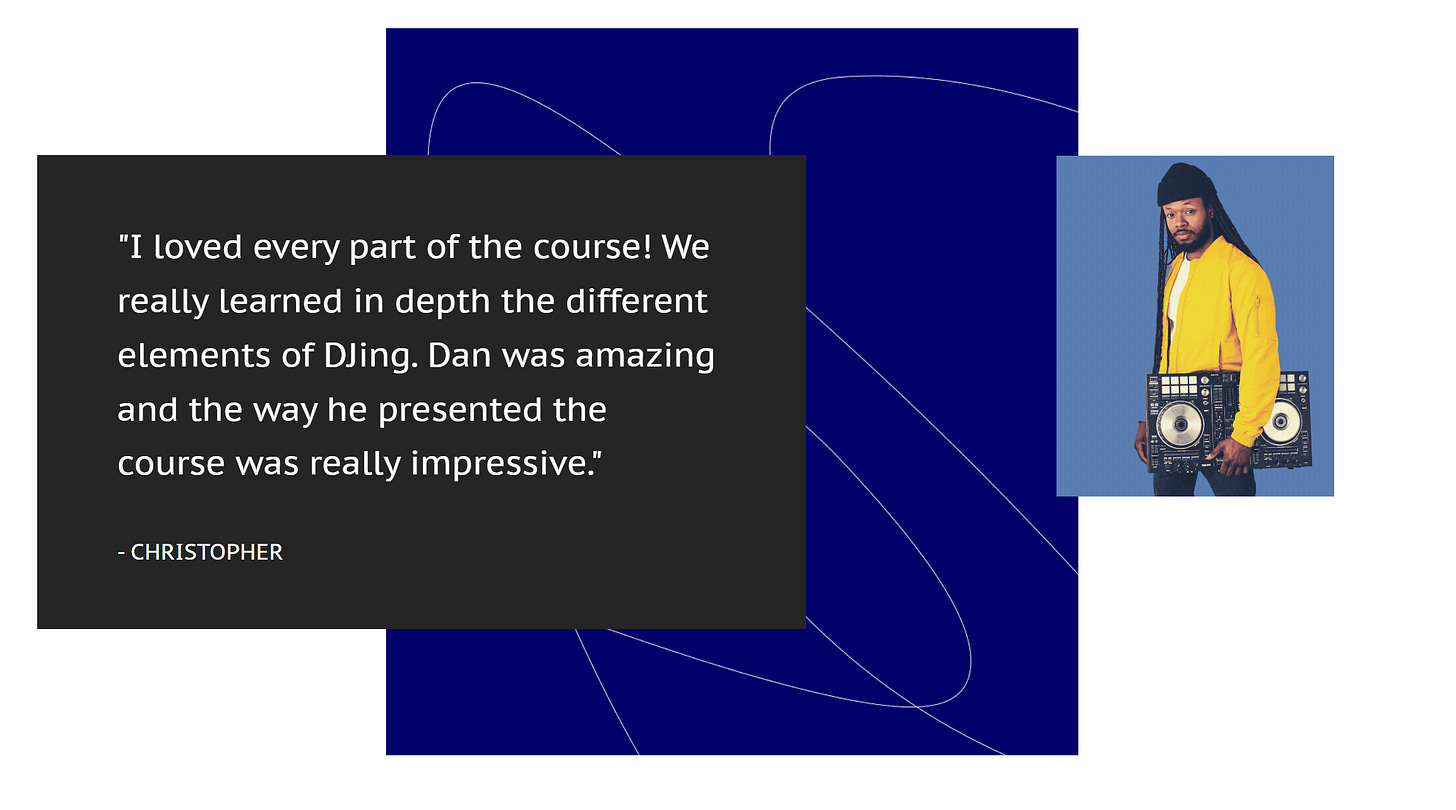 "I loved every part of the course! We really learned in depth the different elements of DJing. Dan was amazing and the way he presented the course was really impressive."

- CHRISTOPHER